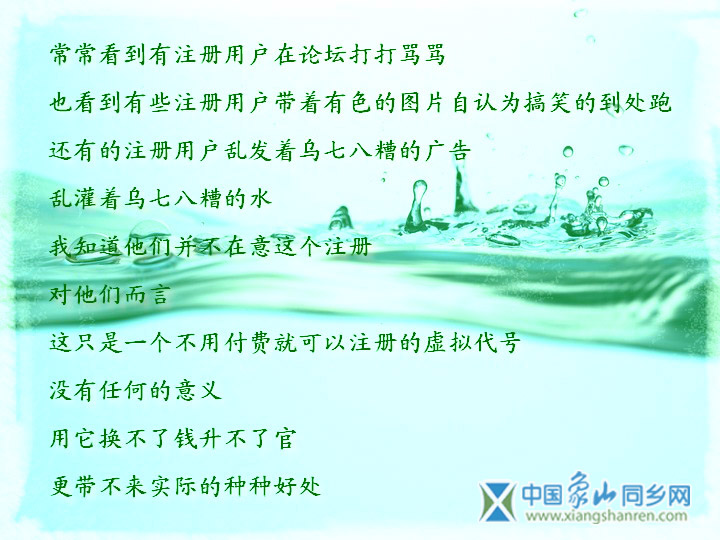 常常看到有注册用户在论坛打打骂骂

也看到有些注册用户带着有色的图片自认为搞笑的到处跑

还有的注册用户乱发着乌七八糟的广告

乱灌着乌七八糟的水

我知道他们并不在意这个注册

对他们而言

这只是一个不用付费就可以注册的虚拟代号

没有任何的意义

用它换不了钱升不了官

更带不来实际的种种好处

中国象山同乡网
www.xiangshanren.com